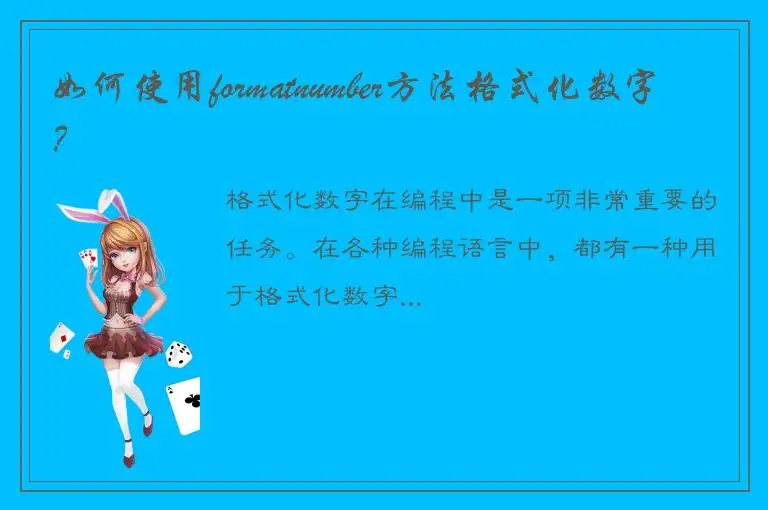 如何使用formatnumber方法格式化数字？

格式化数字在编程中是一项非常重要的任务。在各种编程语言中，都有一种用于格式化数字...